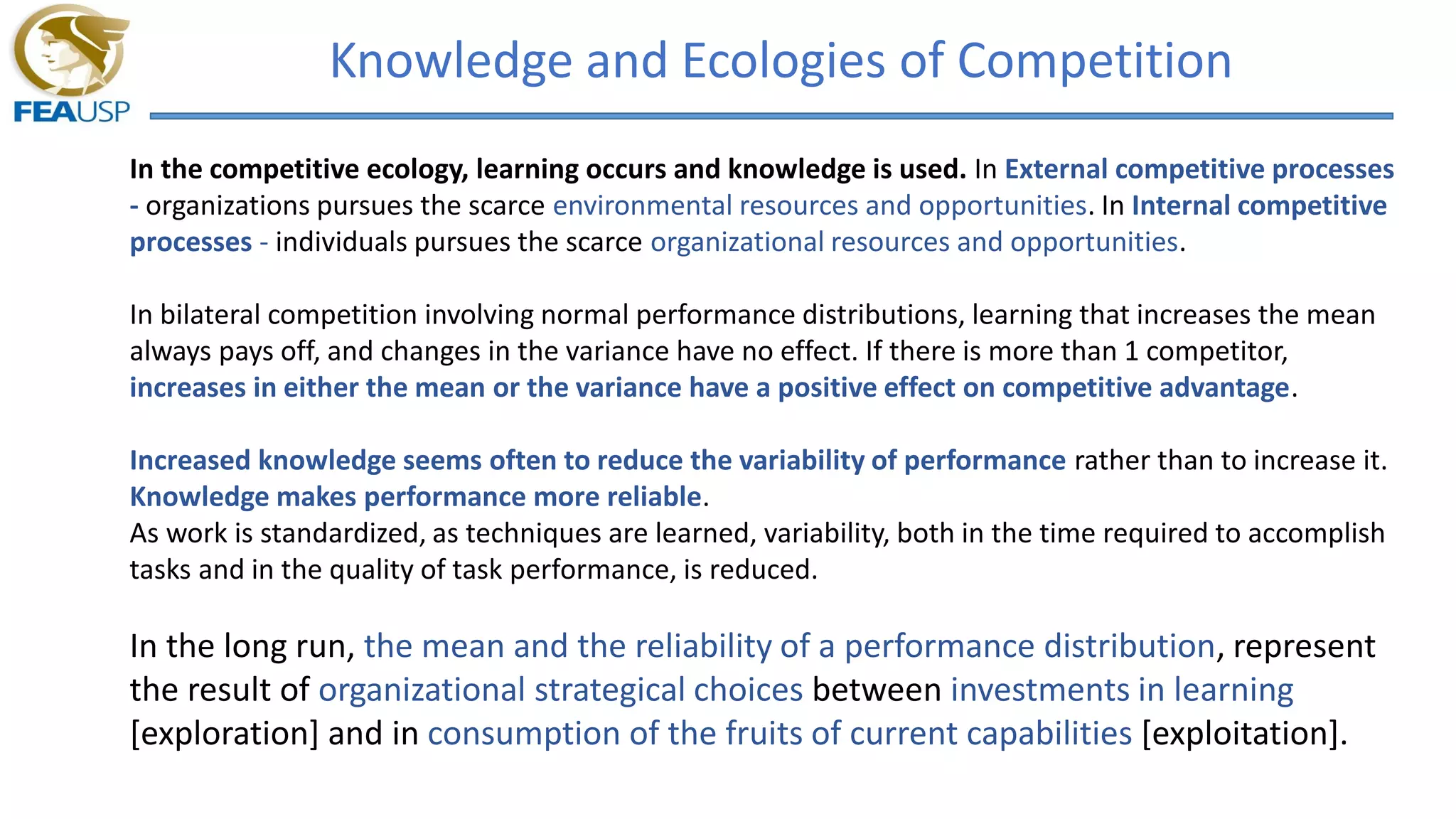 FEAUSP

Knowledge and Ecologies of Competition

In the competitive ecology, learning occurs and knowledge is used. In External competitive processes - organizations pursues the scarce environmental resources and opportunities. In Internal competitive processes - individuals pursues the scarce organizational resources and opportunities.

In bilateral competition involving normal performance distributions, learning that increases the mean always pays off, and changes in the variance have no effect. If there is more than 1 competitor, increases in either the mean or the variance have a positive effect on competitive advantage.

Increased knowledge seems often to reduce the variability of performance rather than to increase it. Knowledge makes performance more reliable.
As work is standardized, as techniques are learned, variability, both in the time required to accomplish tasks and in the quality of task performance, is reduced.

In the long run, the mean and the reliability of a performance distribution, represent the result of organizational strategical choices between investments in learning [exploration] and in consumption of the fruits of current capabilities [exploitation].